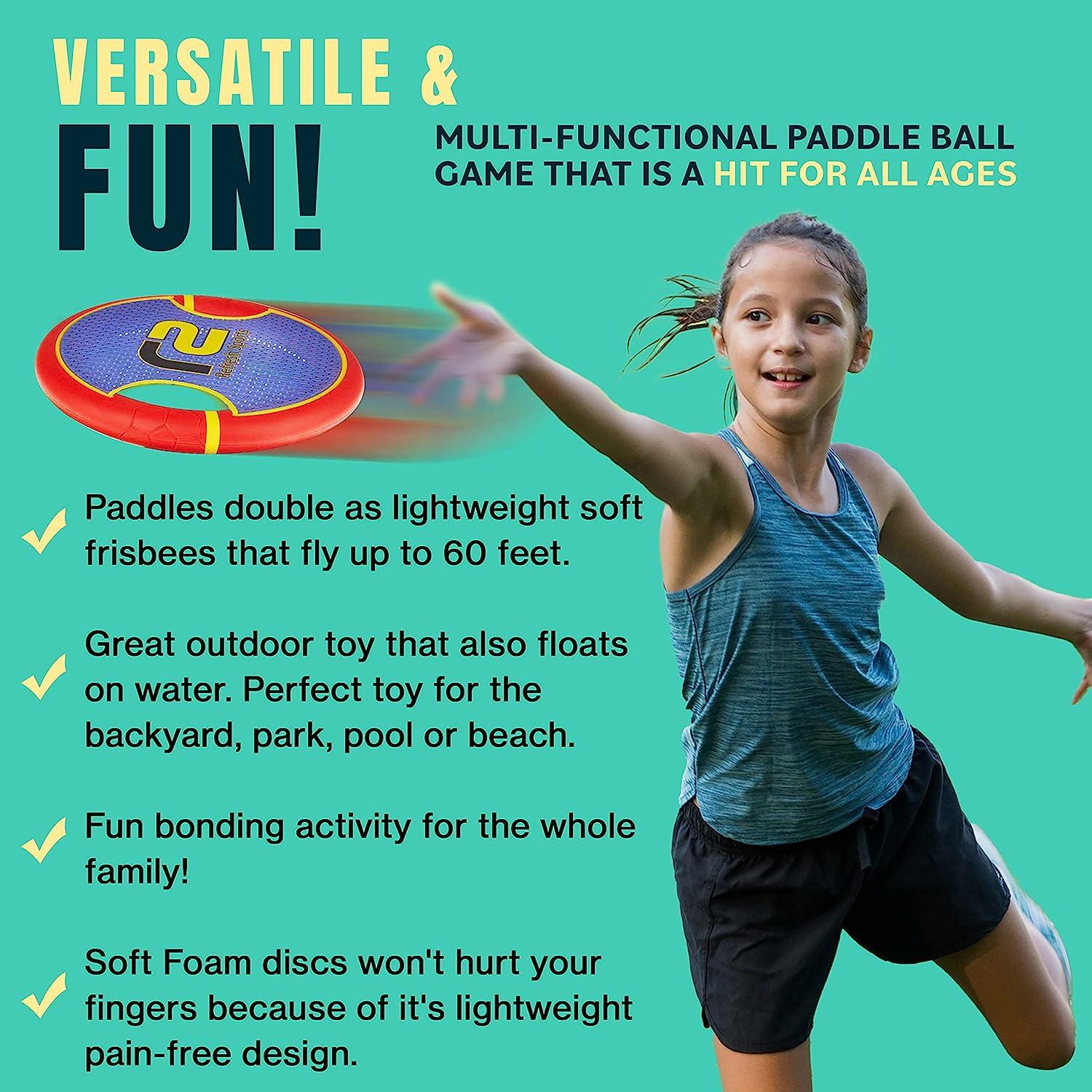 VERSATILE &
FUN!

MULTI-FUNCTIONAL PADDLE BALL GAME THAT IS A HIT FOR ALL AGES

Refresh Sports

Paddles double as lightweight soft frisbees that fly up to 60 feet.

Great outdoor toy that also floats on water. Perfect toy for the backyard, park, pool or beach.

Fun bonding activity for the whole family!

Soft Foam discs won't hurt your fingers because of it's lightweight pain-free design.